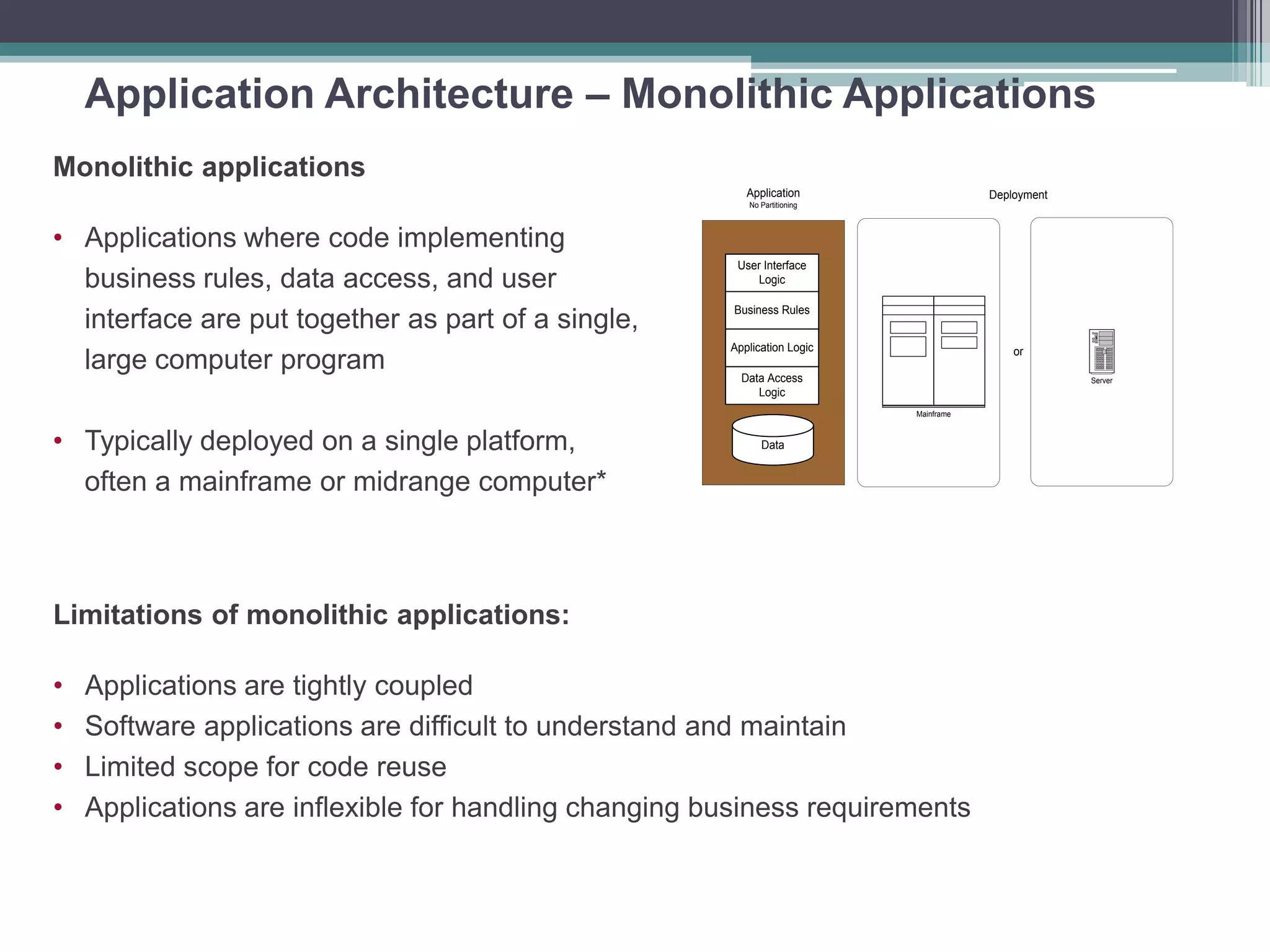 Application Architecture – Monolithic Applications

Monolithic applications

• Applications where code implementing business rules, data access, and user interface are put together as part of a single, large computer program

• Typically deployed on a single platform, often a mainframe or midrange computer*

Application
No Partitioning

Deployment

User Interface Logic

Business Rules

Application Logic

Data Access Logic

Data

Mainframe

or

Server

Limitations of monolithic applications:

• Applications are tightly coupled
• Software applications are difficult to understand and maintain
• Limited scope for code reuse
• Applications are inflexible for handling changing business requirements